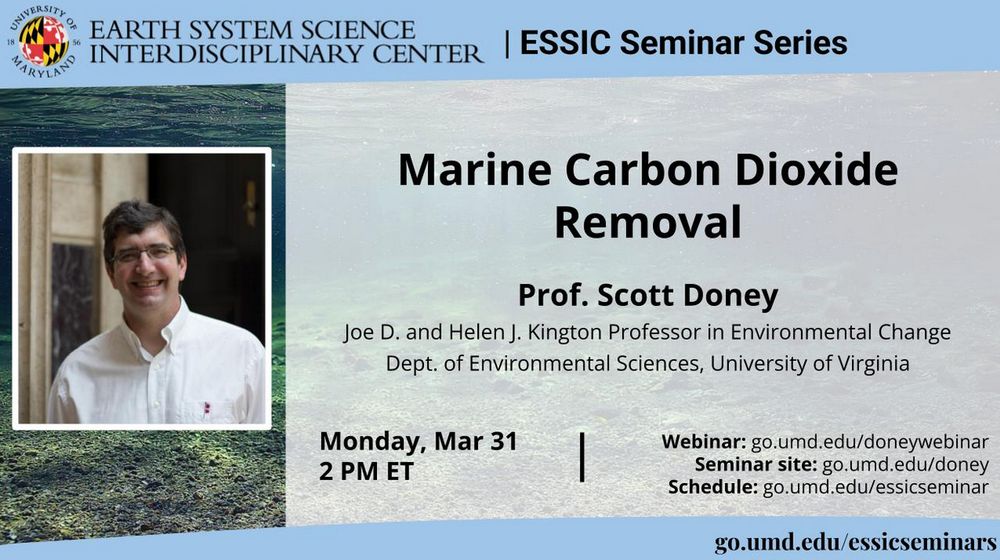 UNIVERSITY OF MARYLAND 18 56

EARTH SYSTEM SCIENCE INTERDISCIPLINARY CENTER | ESSIC Seminar Series

Marine Carbon Dioxide Removal

Prof. Scott Doney

Joe D. and Helen J. Kington Professor in Environmental Change

Dept. of Environmental Sciences, University of Virginia

Monday, Mar 31
2 PM ET

Webinar: go.umd.edu/doneywebinar
Seminar site: go.umd.edu/doney
Schedule: go.umd.edu/essicseminar

go.umd.edu/essicseminars